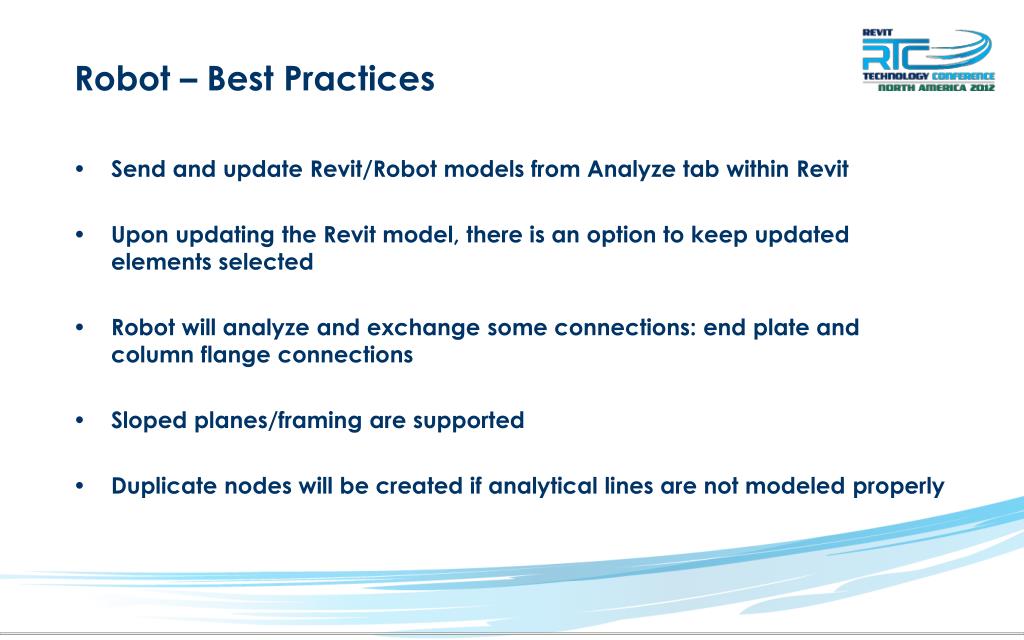 Robot – Best Practices

REVIT
RTC
TECHNOLOGY CONFERENCE
NORTH AMERICA 2012

• Send and update Revit/Robot models from Analyze tab within Revit

• Upon updating the Revit model, there is an option to keep updated elements selected

• Robot will analyze and exchange some connections: end plate and column flange connections

• Sloped planes/framing are supported

• Duplicate nodes will be created if analytical lines are not modeled properly